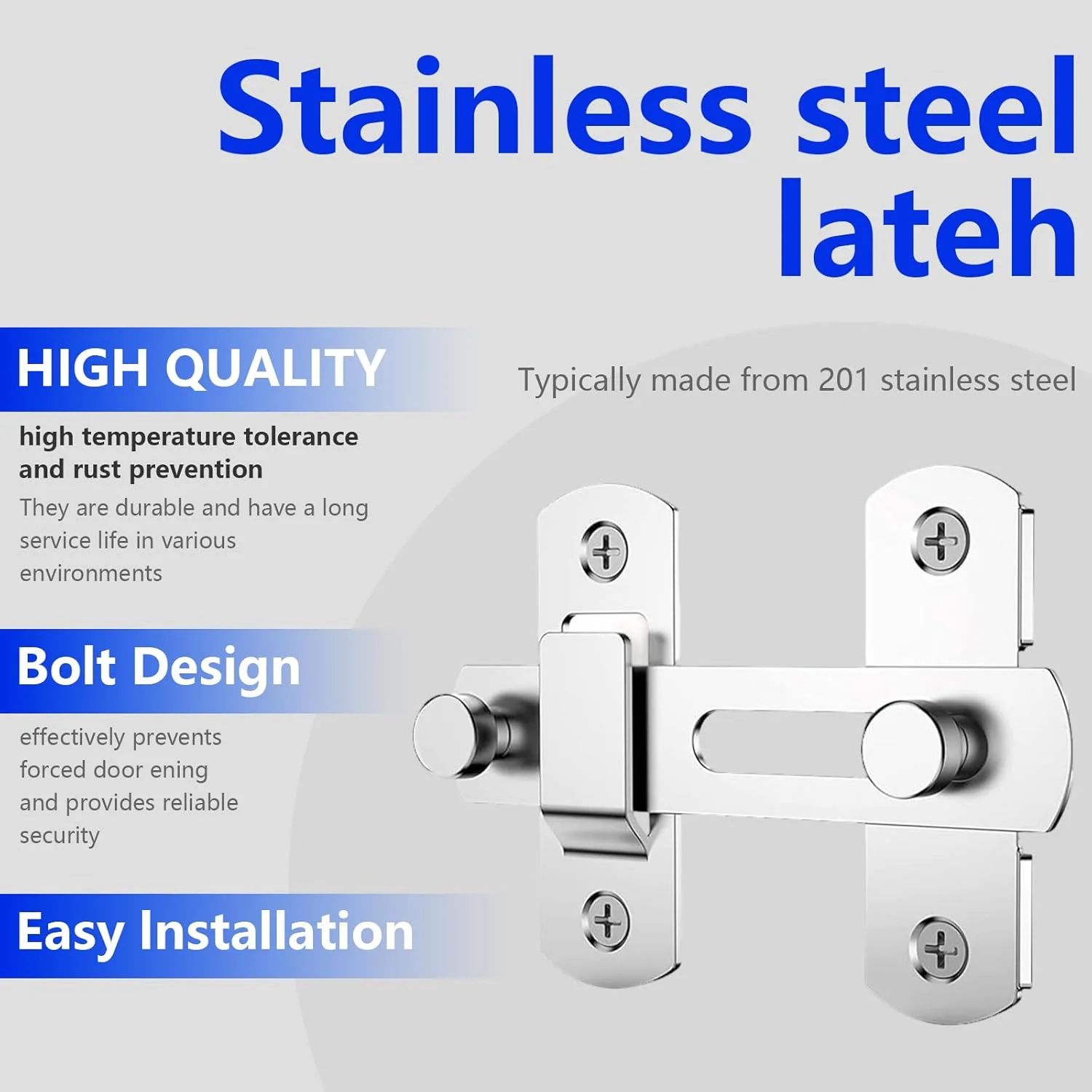 Stainless steel lateh

HIGH QUALITY

Typically made from 201 stainless steel

high temperature tolerance and rust prevention

They are durable and have a long service life in various environments

Bolt Design

effectively prevents forced door ening and provides reliable security

Easy Installation